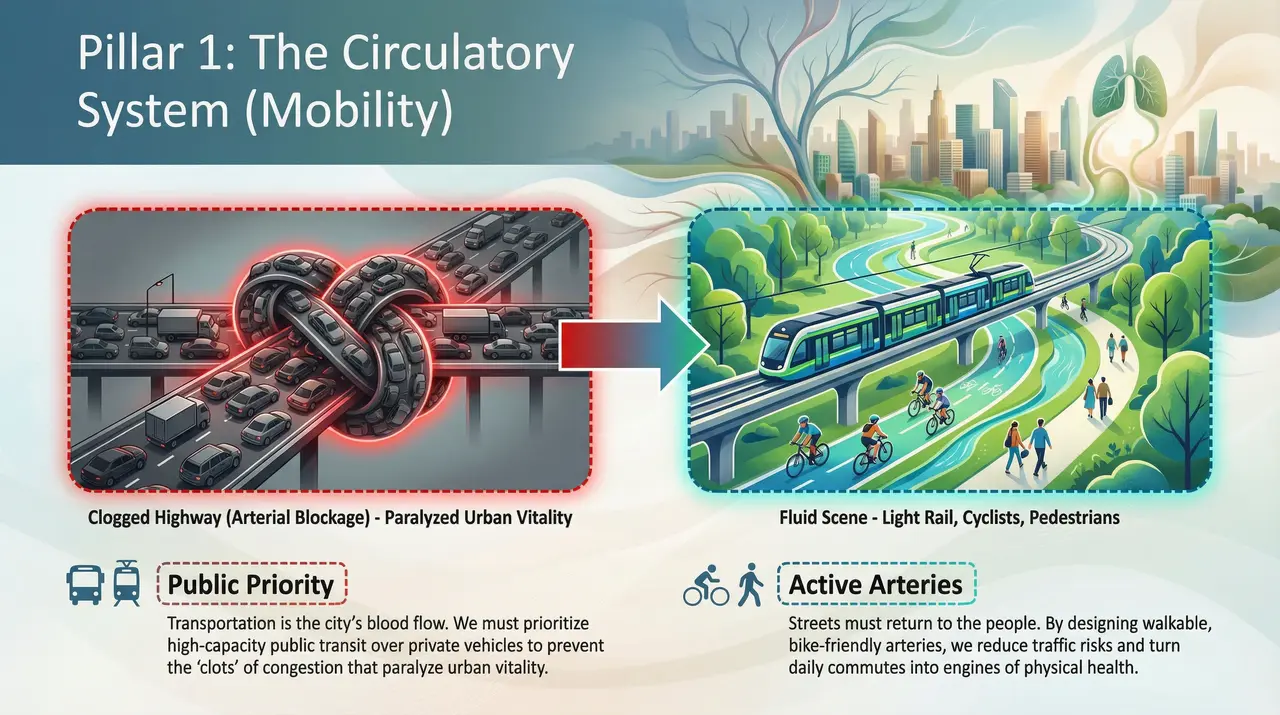 Pillar 1: The Circulatory System (Mobility)

Clogged Highway (Arterial Blockage) - Paralyzed Urban Vitality

Fluid Scene - Light Rail, Cyclists, Pedestrians

Public Priority

Transportation is the city's blood flow. We must prioritize high-capacity public transit over private vehicles to prevent the 'clots' of congestion that paralyze urban vitality.

Active Arteries

Streets must return to the people. By designing walkable, bike-friendly arteries, we reduce traffic risks and turn daily commutes into engines of physical health.